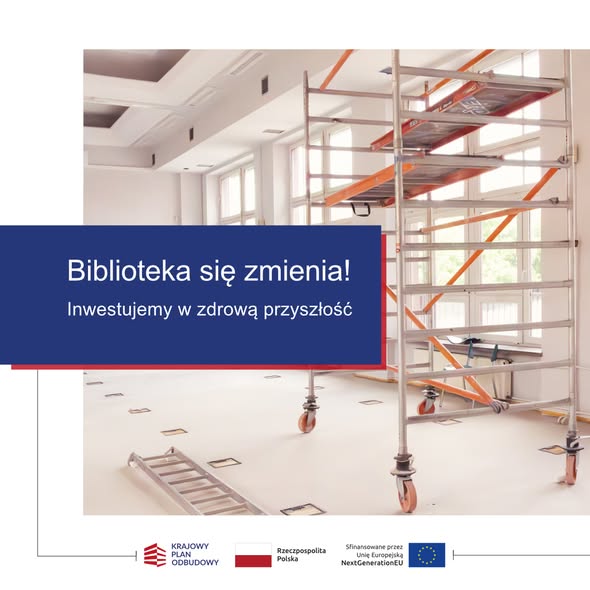 Biblioteka się zmienia!

Inwestujemy w zdrową przyszłość

KRAJOWY PLAN ODBUDOWY

Rzeczpospolita Polska

Sfinansowane przez Unię Europejską NextGenerationEU